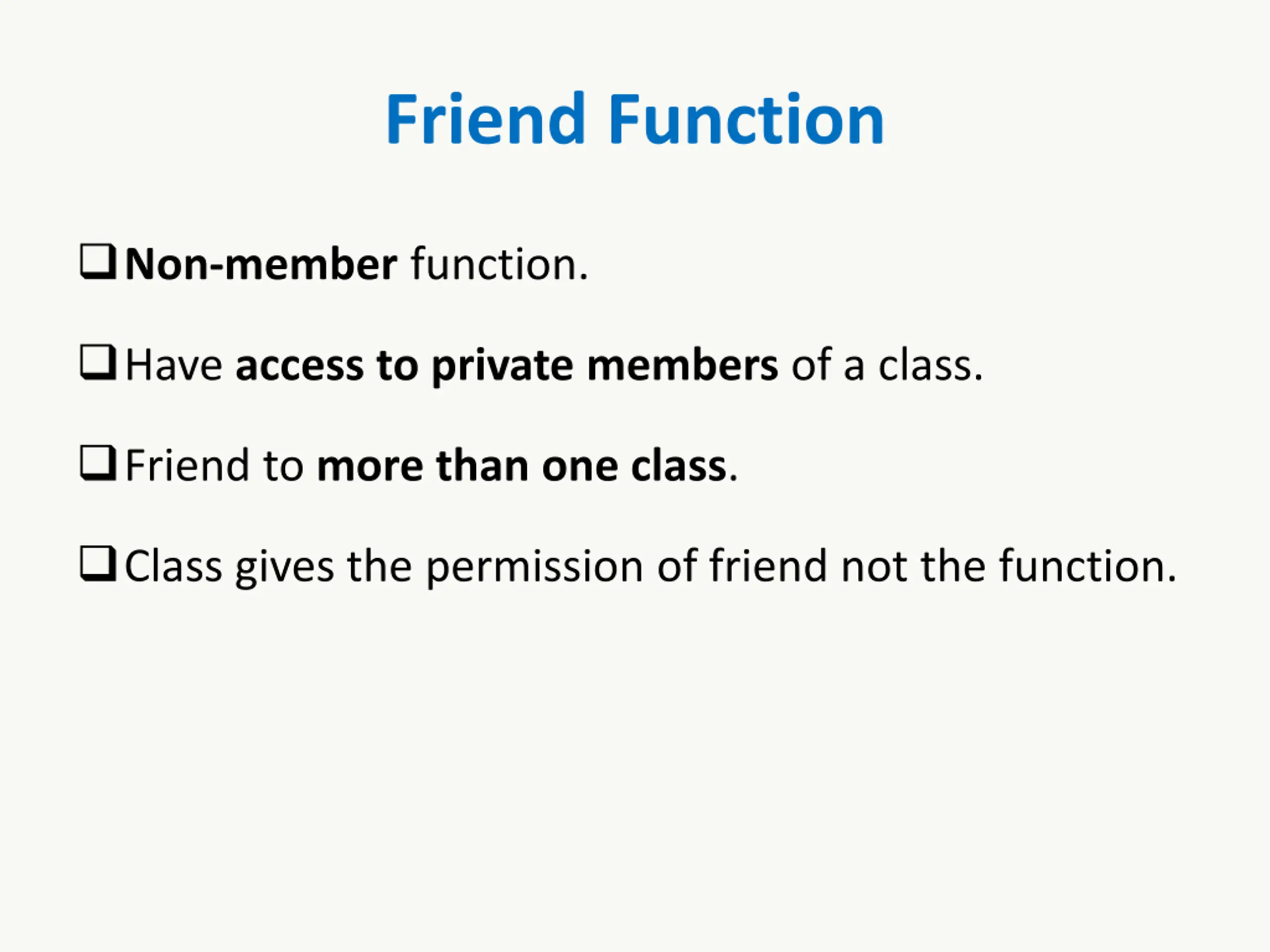 Friend Function

❑ Non-member function.

❑ Have access to private members of a class.

❑ Friend to more than one class.

❑ Class gives the permission of friend not the function.